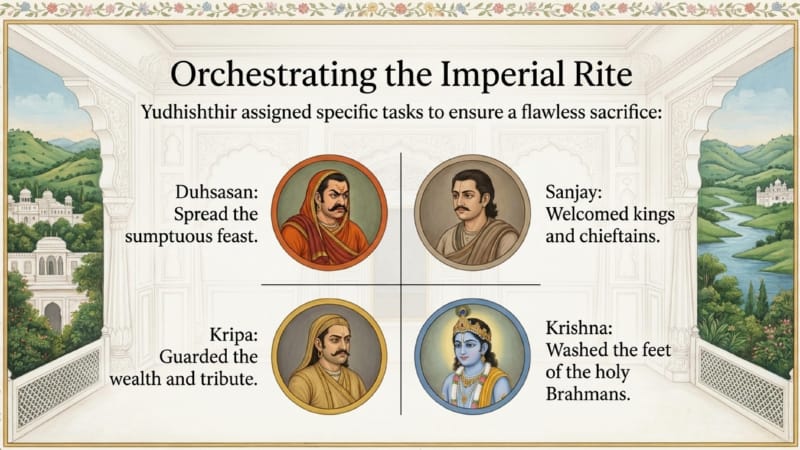 Orchestrating the Imperial Rite

Yudhishthir assigned specific tasks to ensure a flawless sacrifice:

Duhsasan: Spread the sumptuous feast.

Sanjay: Welcomed kings and chieftains.

Kripa: Guarded the wealth and tribute.

Krishna: Washed the feet of the holy Brahmans.